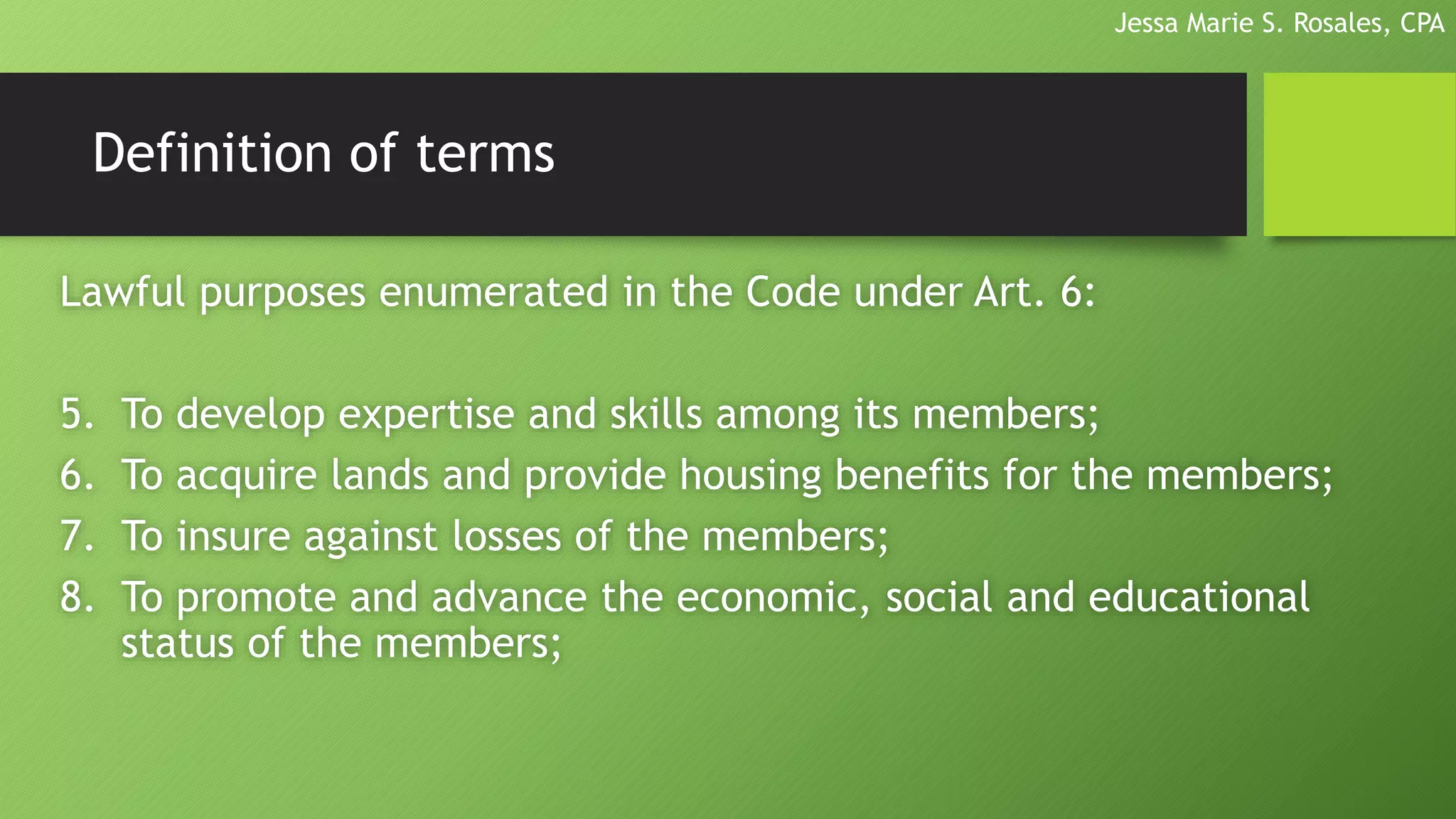 Jessa Marie S. Rosales, CPA

Definition of terms

Lawful purposes enumerated in the Code under Art. 6:

5. To develop expertise and skills among its members;
6. To acquire lands and provide housing benefits for the members;
7. To insure against losses of the members;
8. To promote and advance the economic, social and educational status of the members;